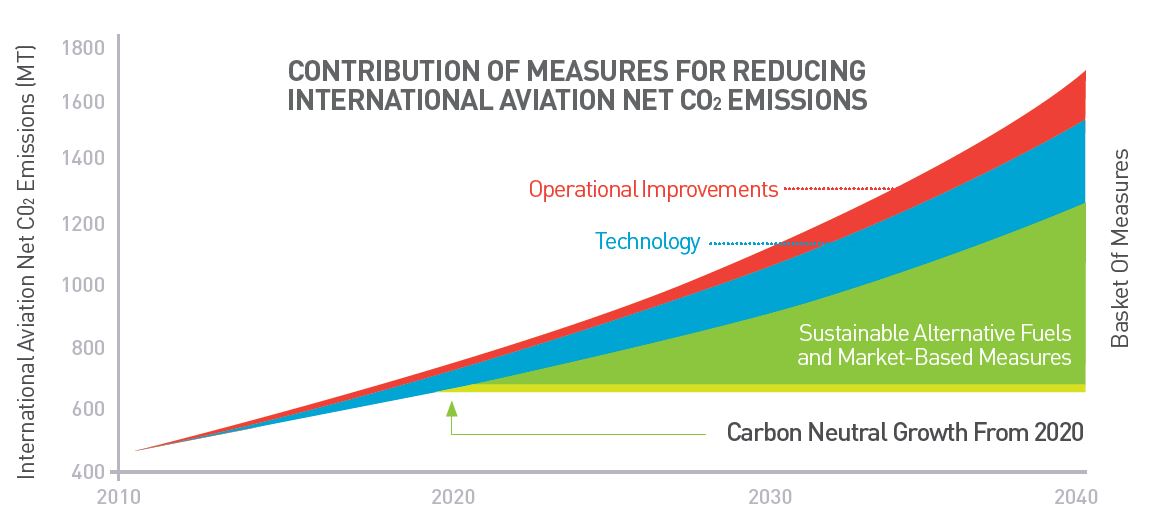 CONTRIBUTION OF MEASURES FOR REDUCING INTERNATIONAL AVIATION NET $CO_2$ EMISSIONS

International Aviation Net $CO_2$ Emissions (MT)

1800
1600
1400
1200
1000
800
600
400

Operational Improvements

Technology

Sustainable Alternative Fuels and Market-Based Measures

Carbon Neutral Growth From 2020

Basket Of Measures

2010
2020
2030
2040